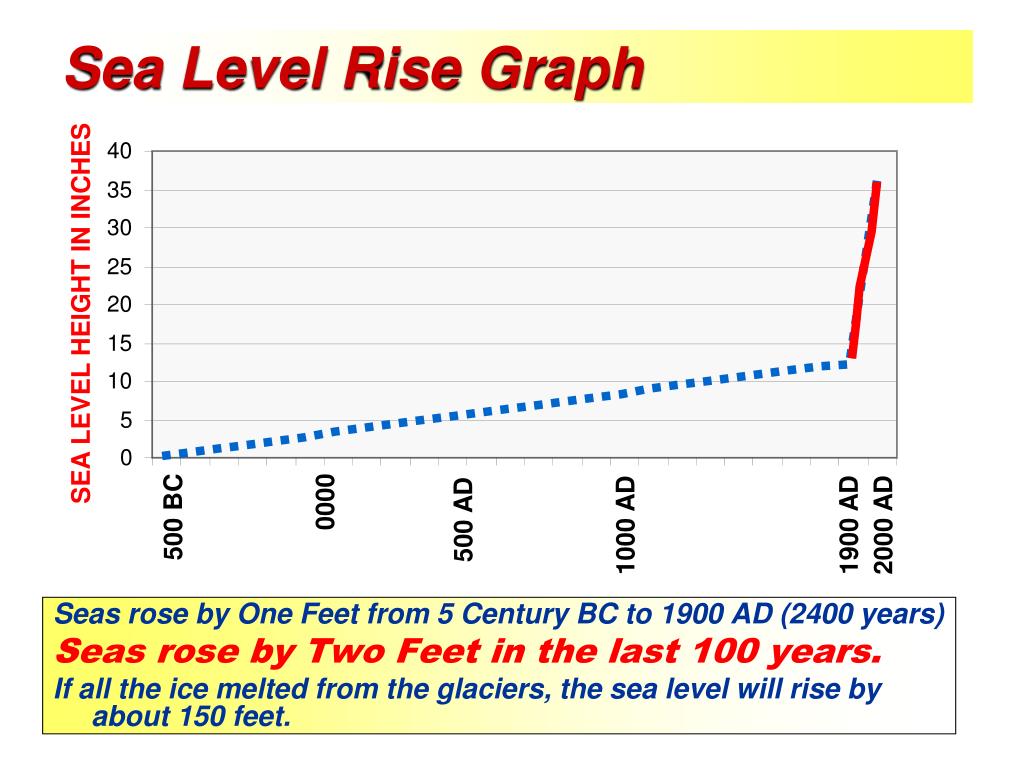 Sea Level Rise Graph

SEA LEVEL HEIGHT IN INCHES

40
35
30
25
20
15
10
5
0

500 BC
0000
500 AD
1000 AD
1900 AD
2000 AD

Seas rose by One Feet from 5 Century BC to 1900 AD (2400 years)

Seas rose by Two Feet in the last 100 years.

If all the ice melted from the glaciers, the sea level will rise by about 150 feet.